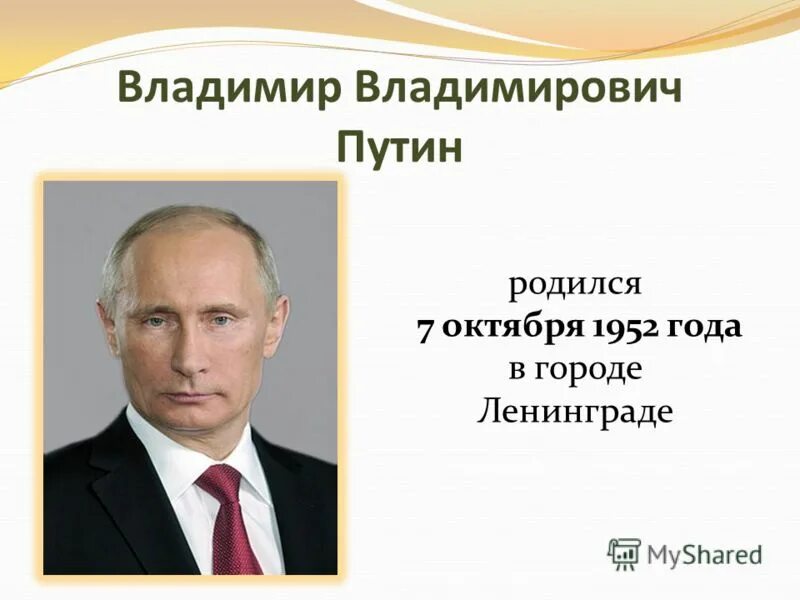 Владимир Владимирович Путин

родился
7 октября 1952 года
в городе
Ленинграде

MyShared